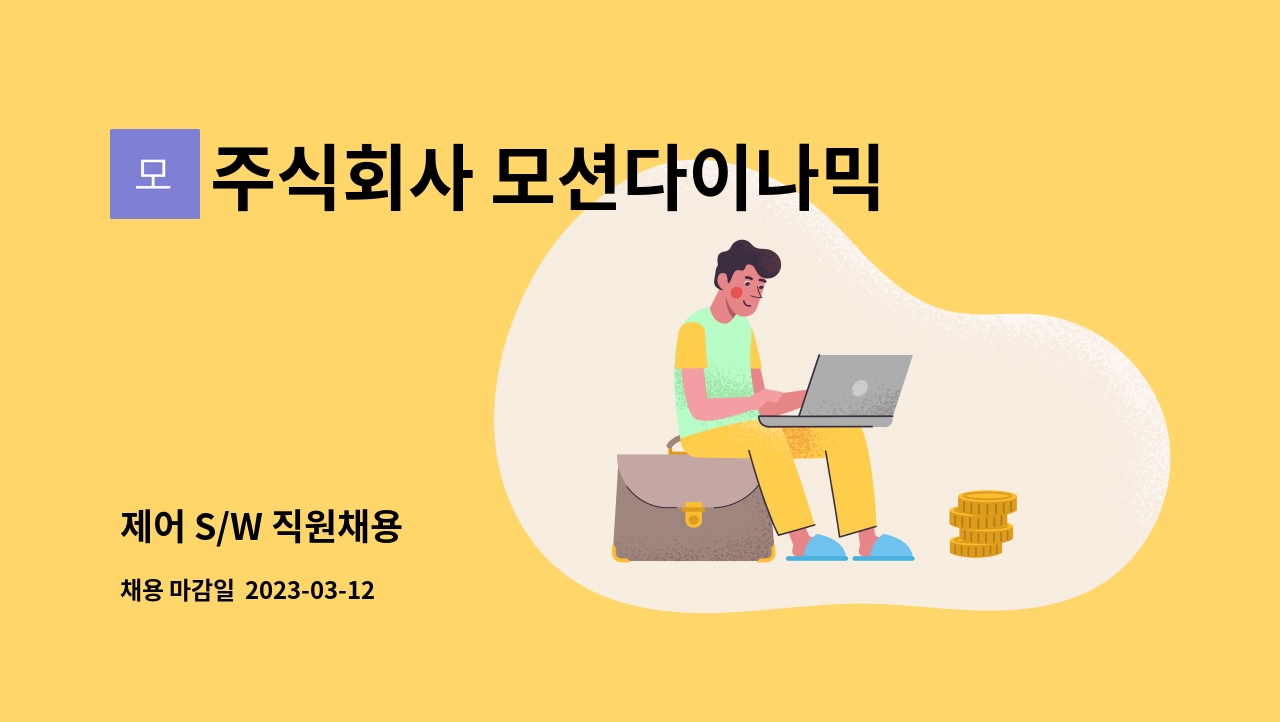 모

주식회사 모션다이나믹

제어 S/W 직원채용

채용 마감일 2023-03-12